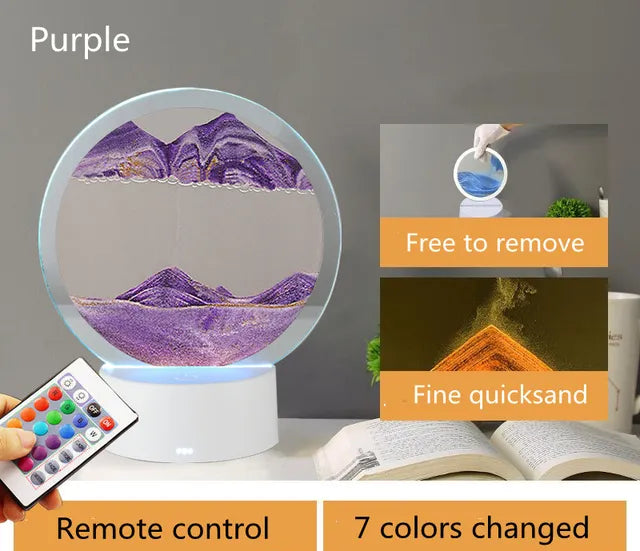 Purple

Free to remove

Fine quicksand

Remote control

7 colors changed